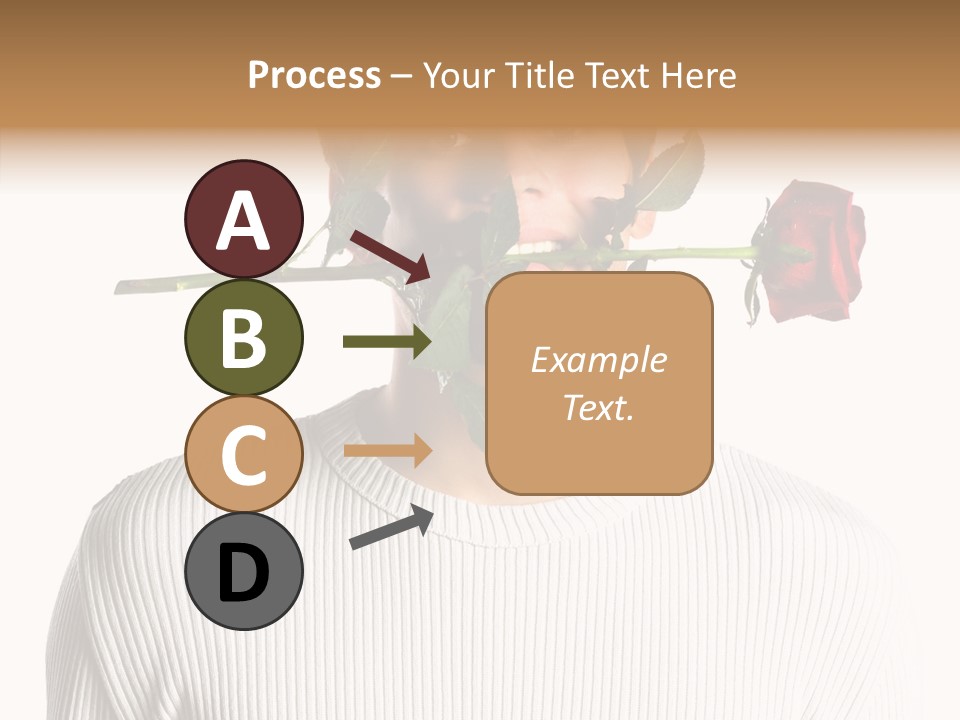 Process – Your Title Text Here

A

B

C

D

Example Text.